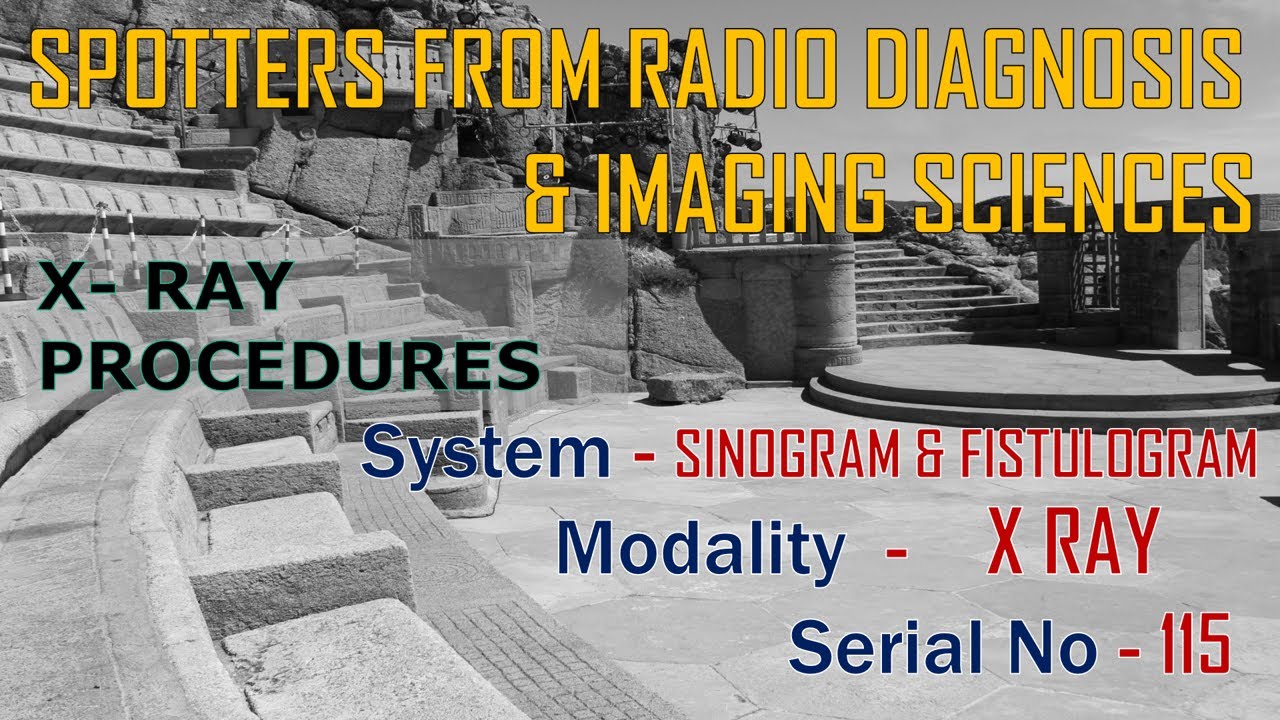 SPOTTERS FROM RADIO DIAGNOSIS & IMAGING SCIENCES

X- RAY PROCEDURES

System - SINOGRAM & FISTULOGRAM

Modality - X RAY

Serial No - 115